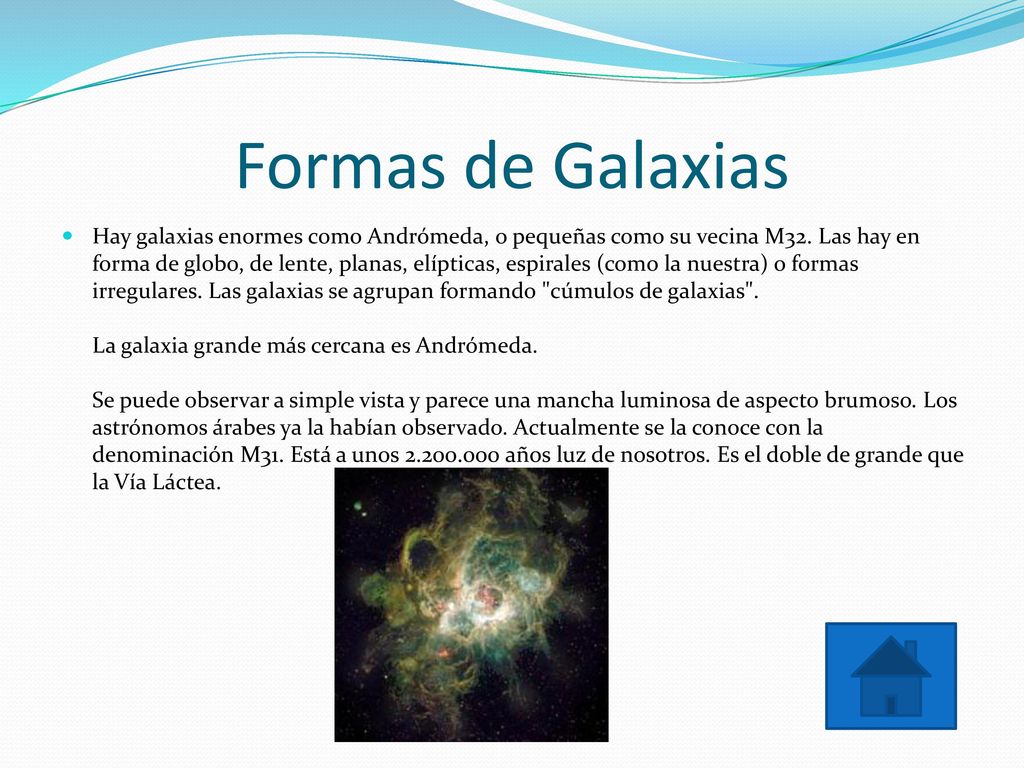 Formas de Galaxias

Hay galaxias enormes como Andrómeda, o pequeñas como su vecina M32. Las hay en forma de globo, de lente, planas, elípticas, espirales (como la nuestra) o formas irregulares. Las galaxias se agrupan formando "cúmulos de galaxias".

La galaxia grande más cercana es Andrómeda.

Se puede observar a simple vista y parece una mancha luminosa de aspecto brumoso. Los astrónomos árabes ya la habían observado. Actualmente se la conoce con la denominación M31. Está a unos 2.200.000 años luz de nosotros. Es el doble de grande que la Vía Láctea.